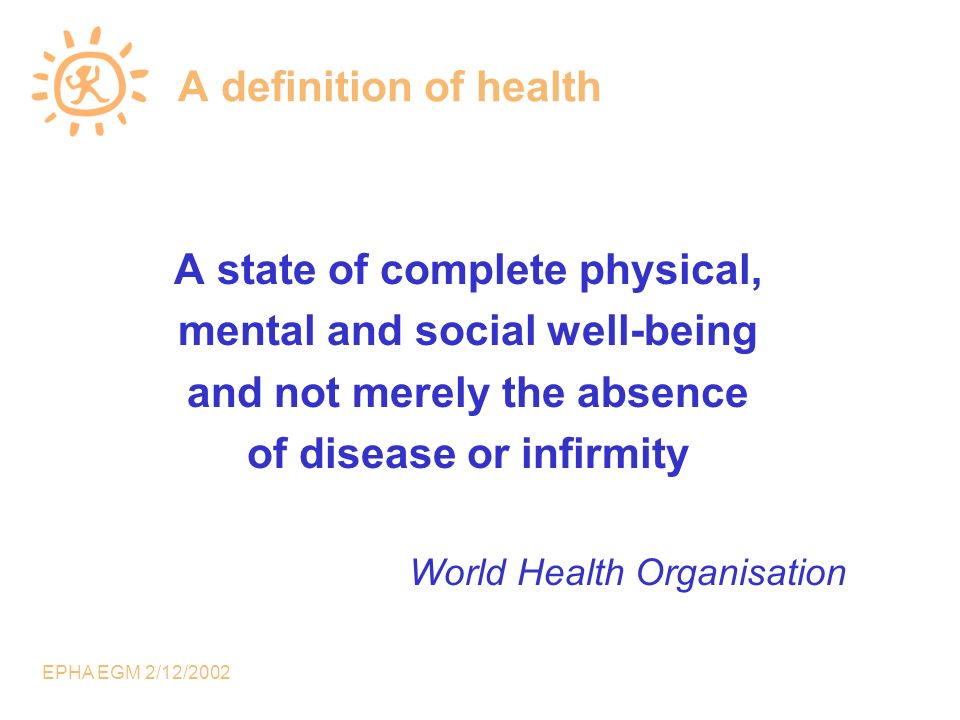 A definition of health

A state of complete physical, mental and social well-being and not merely the absence of disease or infirmity

World Health Organisation

EPHA EGM 2/12/2002